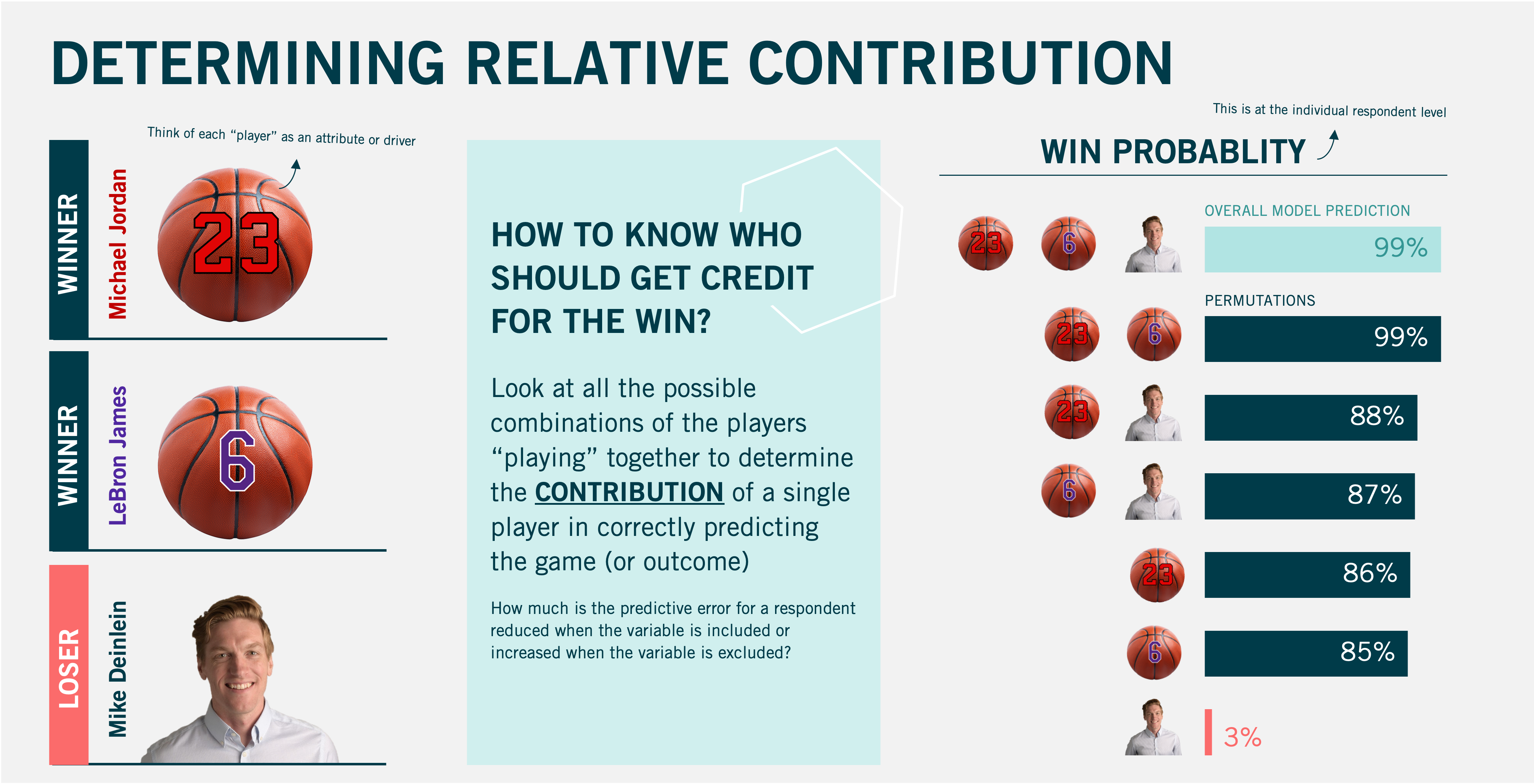 DETERMINING RELATIVE CONTRIBUTION

Think of each "player" as an attribute or driver

WINNER
Michael Jordan
23

WINNER
LeBron James
6

LOSER
Mike Deinlein

HOW TO KNOW WHO SHOULD GET CREDIT FOR THE WIN?

Look at all the possible combinations of the players "playing" together to determine the CONTRIBUTION of a single player in correctly predicting the game (or outcome)

How much is the predictive error for a respondent reduced when the variable is included or increased when the variable is excluded?

This is at the individual respondent level

WIN PROBABLITY

OVERALL MODEL PREDICTION
23 6 99%

PERMUTATIONS
23 6 99%
23 88%
6 87%
23 86%
6 85%
3%